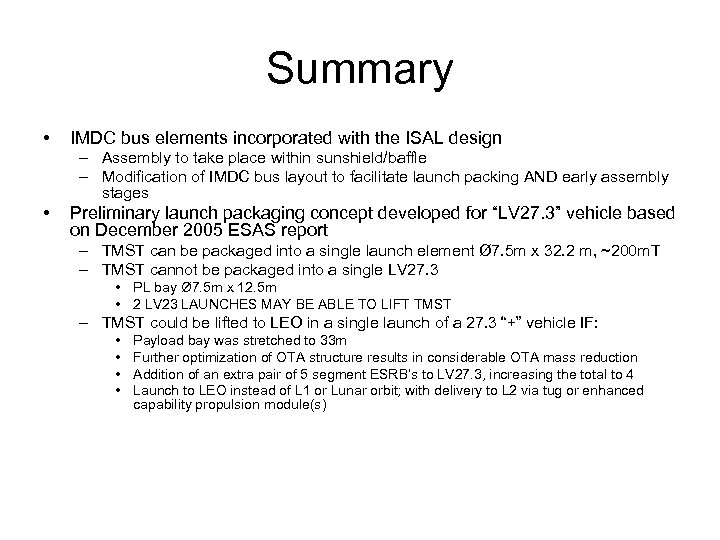 Summary

• IMDC bus elements incorporated with the ISAL design
– Assembly to take place within sunshield/baffle
– Modification of IMDC bus layout to facilitate launch packing AND early assembly stages

• Preliminary launch packaging concept developed for “LV27.3” vehicle based on December 2005 ESAS report
– TMST can be packaged into a single launch element Ø7.5m x 32.2 m, ~200mT
– TMST cannot be packaged into a single LV27.3
• PL bay Ø7.5m x 12.5m
• 2 LV23 LAUNCHES MAY BE ABLE TO LIFT TMST
– TMST could be lifted to LEO in a single launch of a 27.3 “+” vehicle IF:
• Payload bay was stretched to 33m
• Further optimization of OTA structure results in considerable OTA mass reduction
• Addition of an extra pair of 5 segment ESRB's to LV27.3, increasing the total to 4
• Launch to LEO instead of L1 or Lunar orbit; with delivery to L2 via tug or enhanced capability propulsion module(s)